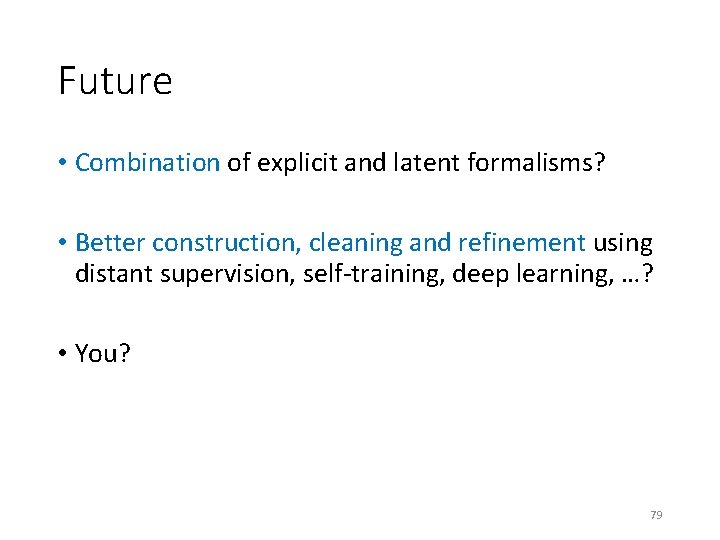 Future

• Combination of explicit and latent formalisms?

• Better construction, cleaning and refinement using distant supervision, self-training, deep learning, …?

• You?

79